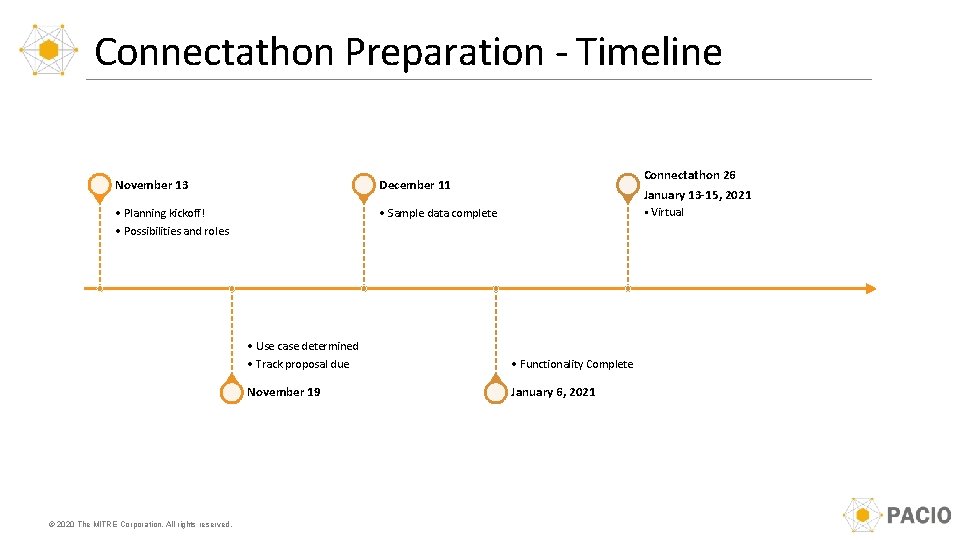 Connectathon Preparation - Timeline

November 13

• Planning kickoff!
• Possibilities and roles

December 11

• Sample data complete

Connectathon 26
January 13-15, 2021
• Virtual

• Use case determined
• Track proposal due

November 19

• Functionality Complete

January 6, 2021

© 2020 The MITRE Corporation. All rights reserved.

PACIO